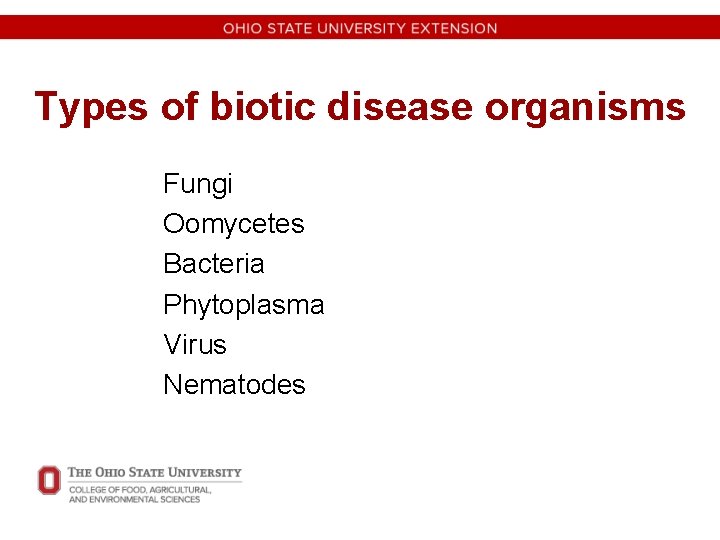 OHIO STATE UNIVERSITY EXTENSION

Types of biotic disease organisms

Fungi
Oomycetes
Bacteria
Phytoplasma
Virus
Nematodes

THE OHIO STATE UNIVERSITY
COLLEGE OF FOOD, AGRICULTURAL, AND ENVIRONMENTAL SCIENCES